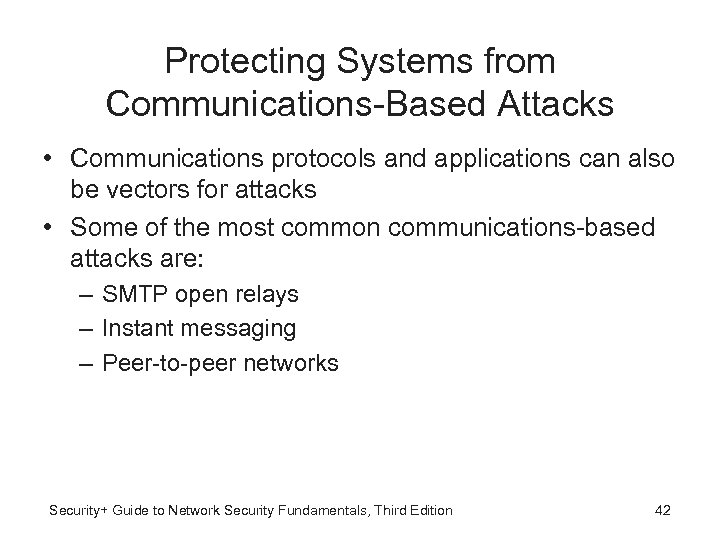 Protecting Systems from Communications-Based Attacks

• Communications protocols and applications can also be vectors for attacks
• Some of the most common communications-based attacks are:
– SMTP open relays
– Instant messaging
– Peer-to-peer networks

Security+ Guide to Network Security Fundamentals, Third Edition

42